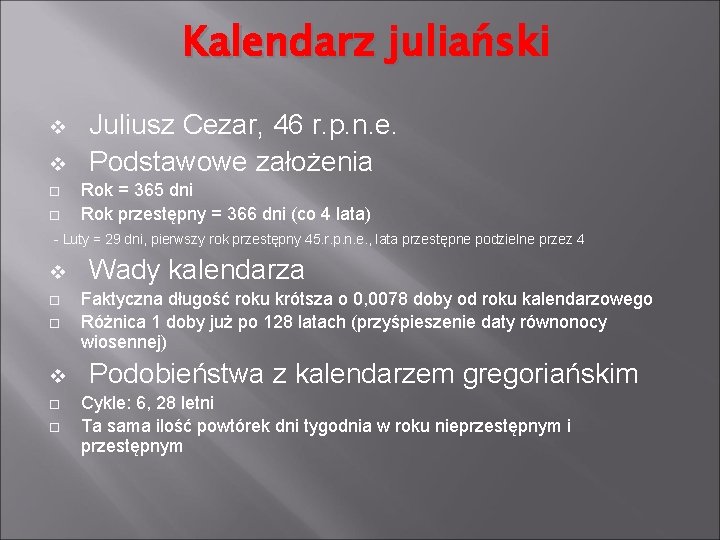 Kalendarz juliański

❖ Juliusz Cezar, 46 r.p.n.e.
❖ Podstawowe założenia
□ Rok = 365 dni
□ Rok przestępny = 366 dni (co 4 lata)
- Luty = 29 dni, pierwszy rok przestępny 45.r.p.n.e., lata przestępne podzielne przez 4

❖ Wady kalendarza
□ Faktyczna długość roku krótsza o 0,0078 doby od roku kalendarzowego
□ Różnica 1 doby już po 128 latach (przyśpieszenie daty równonocy wiosennej)

❖ Podobieństwa z kalendarzem gregoriańskim
□ Cykle: 6, 28 letni
□ Ta sama ilość powtórek dni tygodnia w roku nieprzestępnym i przestępnym